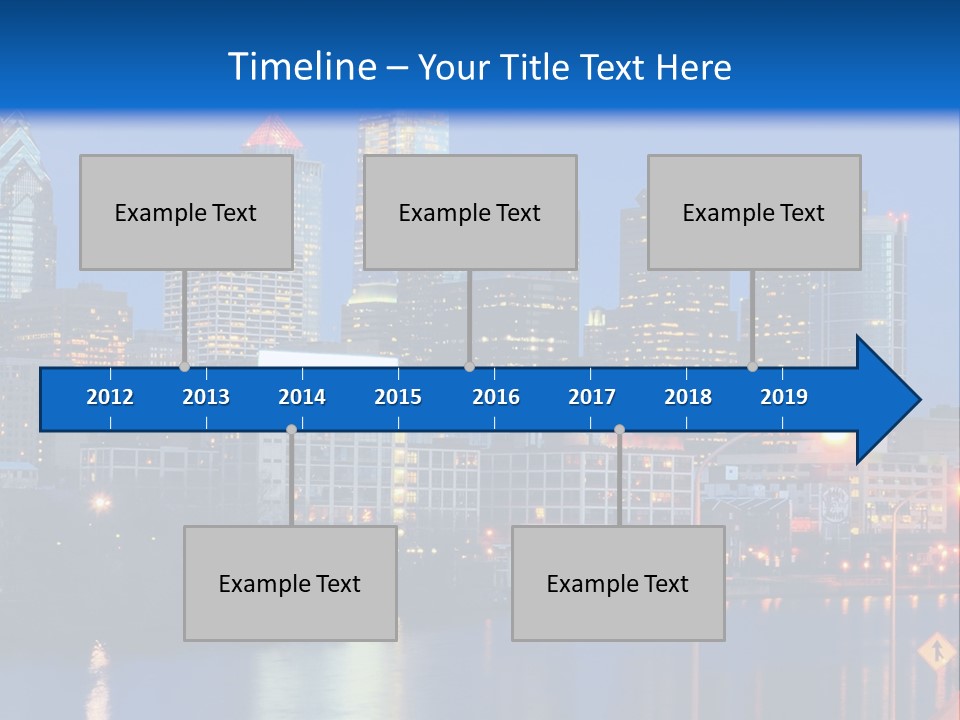 Timeline – Your Title Text Here

Example Text

Example Text

Example Text

2012 2013 2014 2015 2016 2017 2018 2019

Example Text

Example Text